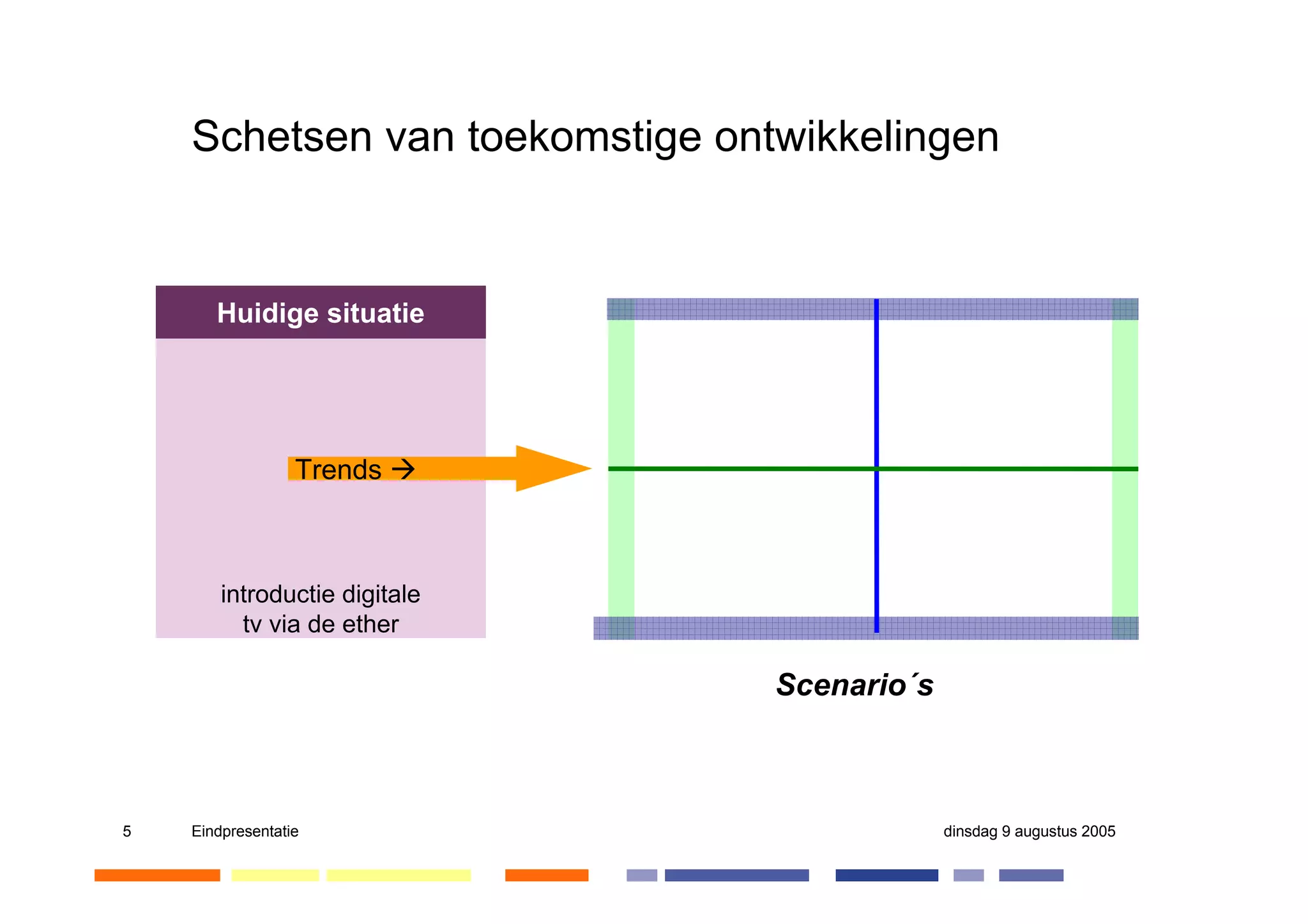 Schetsen van toekomstige ontwikkelingen

Huidige situatie

Trends →

introductie digitale tv via de ether

Scenario´s

5 Eindpresentatie

dinsdag 9 augustus 2005